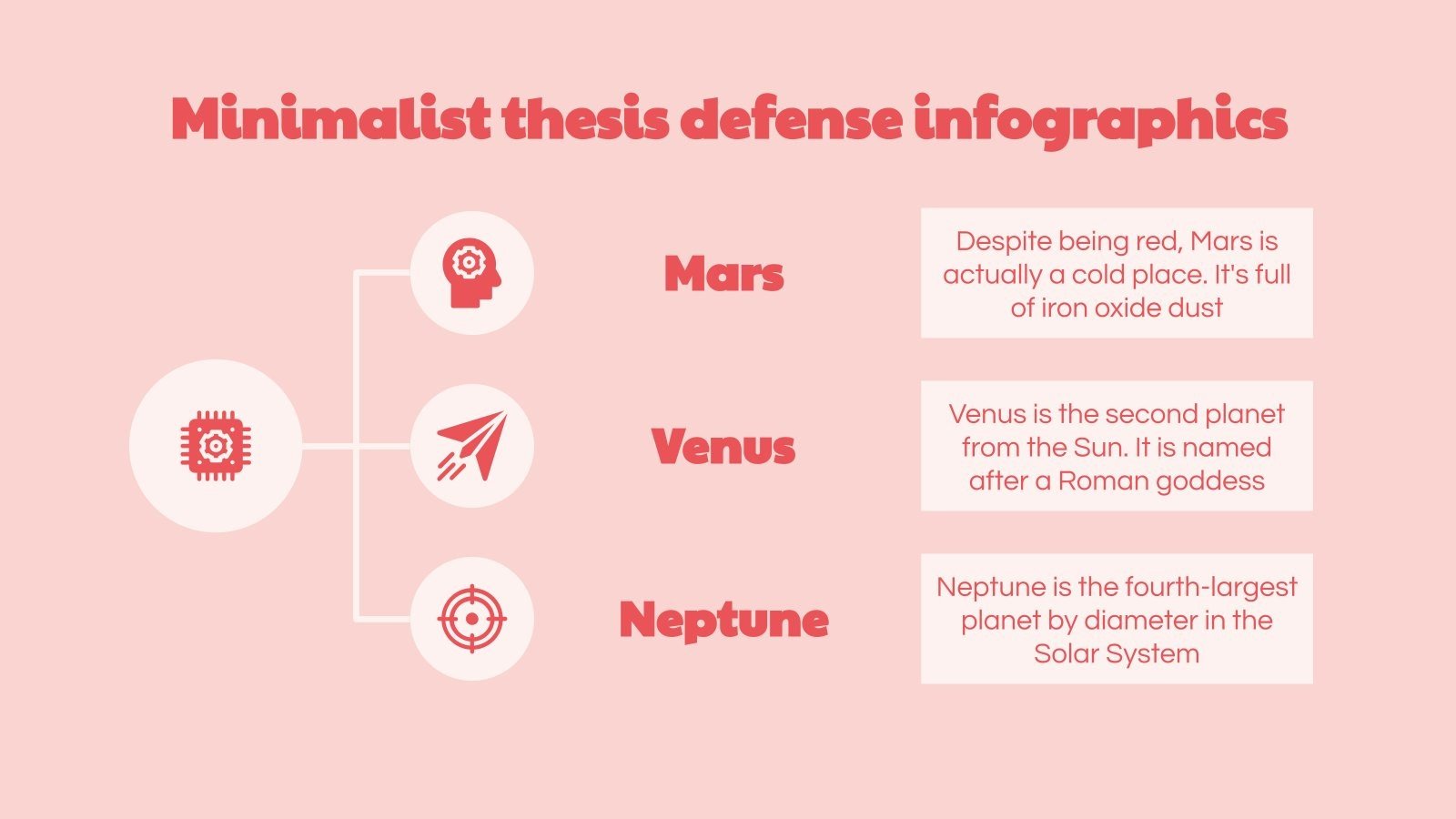 Minimalist thesis defense infographics

Mars

Despite being red, Mars is actually a cold place. It's full of iron oxide dust

Venus

Venus is the second planet from the Sun. It is named after a Roman goddess

Neptune

Neptune is the fourth-largest planet by diameter in the Solar System